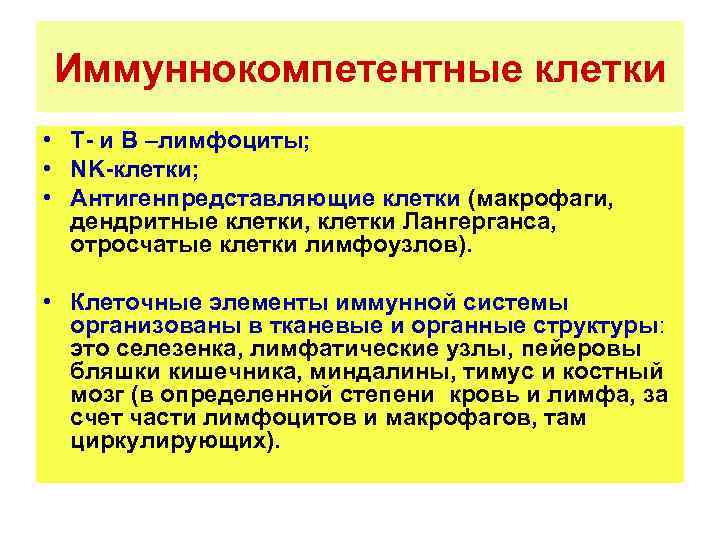 Иммуннокомпетентные клетки

• Т- и В –лимфоциты;
• NK-клетки;
• Антигенпредставляющие клетки (макрофаги, дендритные клетки, клетки Лангерганса, отросчатые клетки лимфоузлов).

• Клеточные элементы иммунной системы организованы в тканевые и органные структуры: это селезенка, лимфатические узлы, пейеровы бляшки кишечника, миндалины, тимус и костный мозг (в определенной степени кровь и лимфа, за счет части лимфоцитов и макрофагов, там циркулирующих).